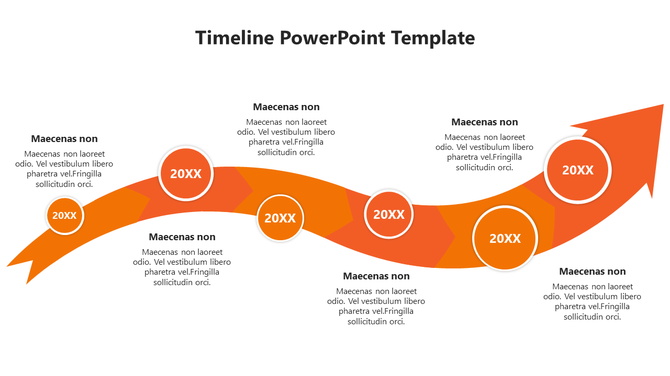 Timeline PowerPoint Template

Maecenas non

Maecenas non laoreet odio. Vel vestibulum libero pharetra vel.Fringilla sollicitudin orci.

20XX

20XX

Maecenas non

Maecenas non laoreet odio. Vel vestibulum libero pharetra vel.Fringilla sollicitudin orci.

Maecenas non

Maecenas non laoreet odio. Vel vestibulum libero pharetra vel.Fringilla sollicitudin orci.

20XX

20XX

Maecenas non

Maecenas non laoreet odio. Vel vestibulum libero pharetra vel.Fringilla sollicitudin orci.

Maecenas non

Maecenas non laoreet odio. Vel vestibulum libero pharetra vel.Fringilla sollicitudin orci.

20XX

20XX

Maecenas non

Maecenas non laoreet odio. Vel vestibulum libero pharetra vel.Fringilla sollicitudin orci.